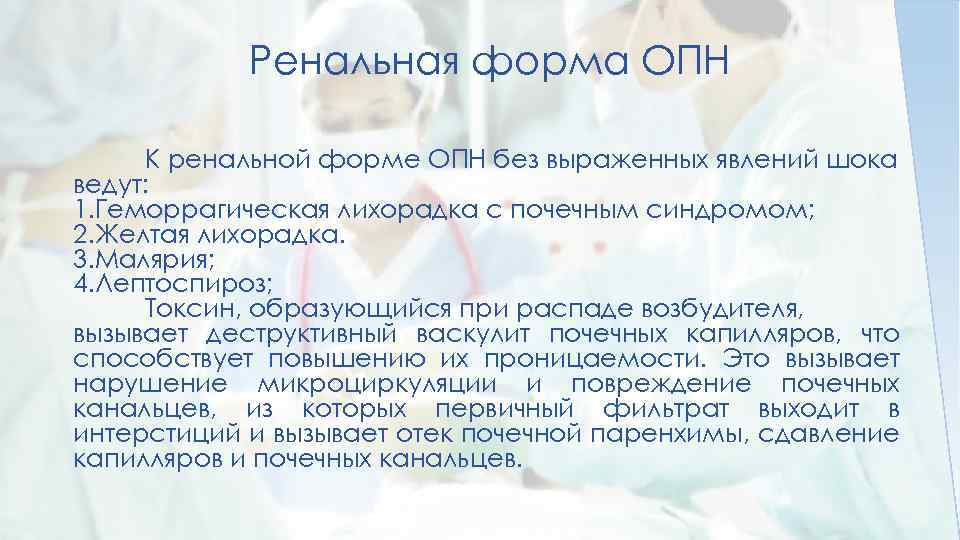 Ренальная форма ОПН

К ренальной форме ОПН без выраженных явлений шока ведут:
1.Геморрагическая лихорадка с почечным синдромом;
2.Желтая лихорадка.
3.Малярия;
4.Лептоспироз;

Токсин, образующийся при распаде возбудителя, вызывает деструктивный васкулит почечных капилляров, что способствует повышению их проницаемости. Это вызывает нарушение микроциркуляции и повреждение почечных канальцев, из которых первичный фильтрат выходит в интерстиций и вызывает отек почечной паренхимы, сдавление капилляров и почечных канальцев.